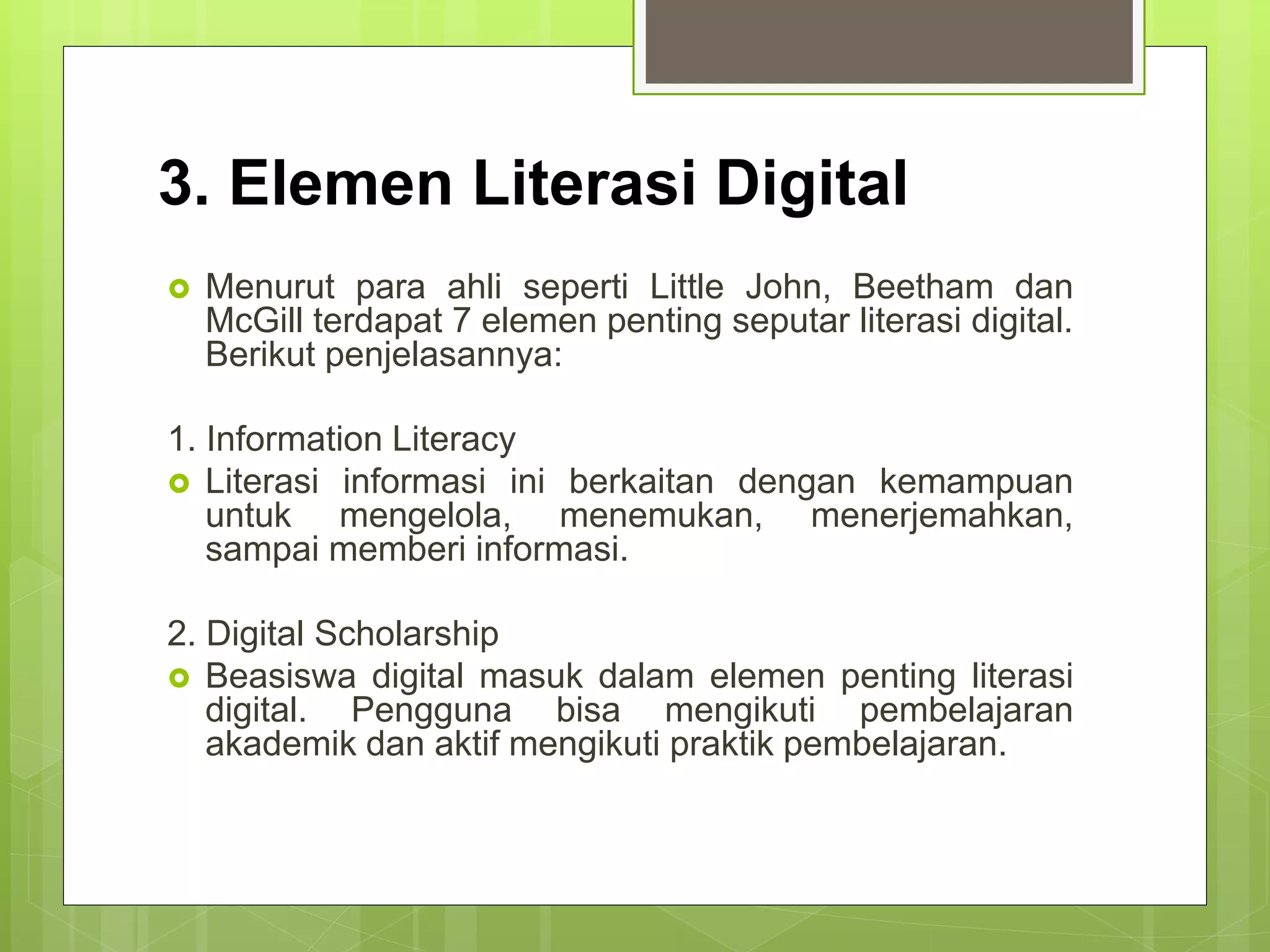 3. Elemen Literasi Digital

Menurut para ahli seperti Little John, Beetham dan McGill terdapat 7 elemen penting seputar literasi digital. Berikut penjelasannya:

1. Information Literacy

Literasi informasi ini berkaitan dengan kemampuan untuk mengelola, menemukan, menerjemahkan, sampai memberi informasi.

2. Digital Scholarship

Beasiswa digital masuk dalam elemen penting literasi digital. Pengguna bisa mengikuti pembelajaran akademik dan aktif mengikuti praktik pembelajaran.